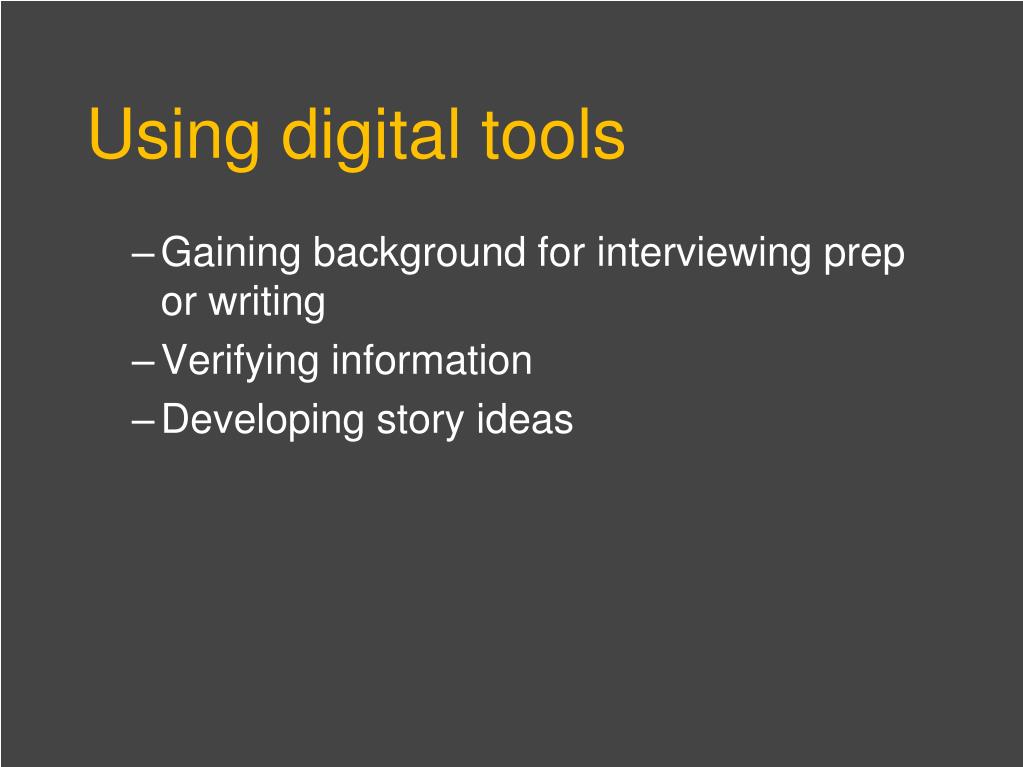 Using digital tools

– Gaining background for interviewing prep or writing
– Verifying information
– Developing story ideas